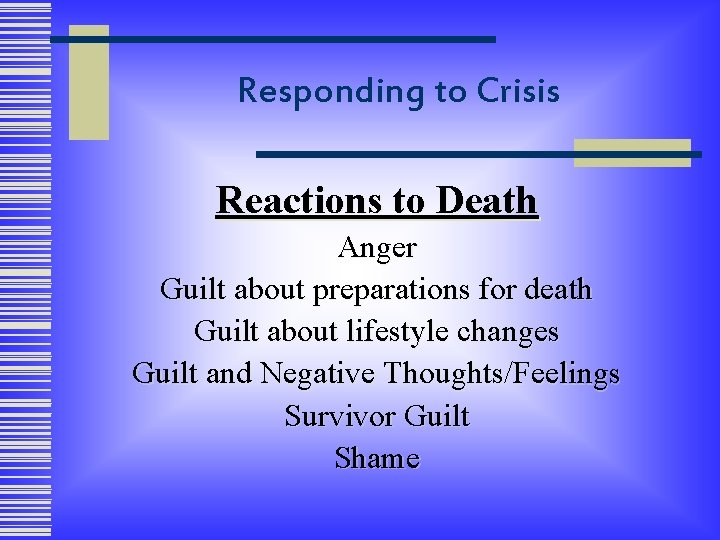 Responding to Crisis

Reactions to Death

Anger
Guilt about preparations for death
Guilt about lifestyle changes
Guilt and Negative Thoughts/Feelings
Survivor Guilt
Shame